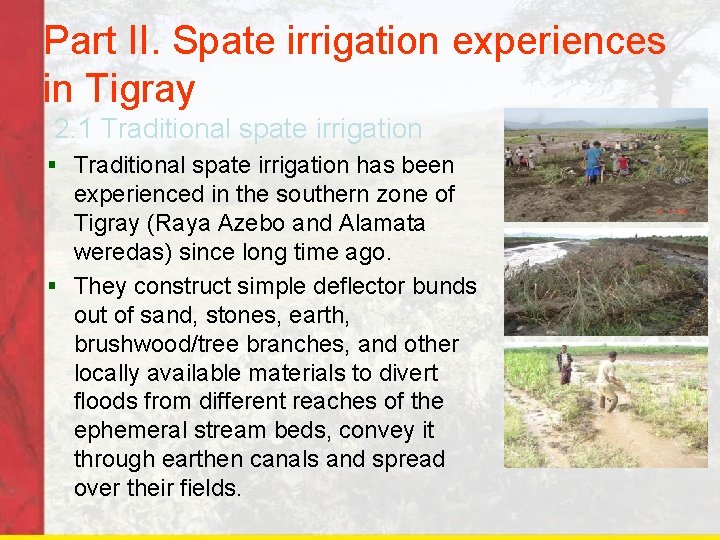 Part II. Spate irrigation experiences in Tigray

2.1 Traditional spate irrigation

▪ Traditional spate irrigation has been experienced in the southern zone of Tigray (Raya Azebo and Alamata weredas) since long time ago.

▪ They construct simple deflector bunds out of sand, stones, earth, brushwood/tree branches, and other locally available materials to divert floods from different reaches of the ephemeral stream beds, convey it through earthen canals and spread over their fields.